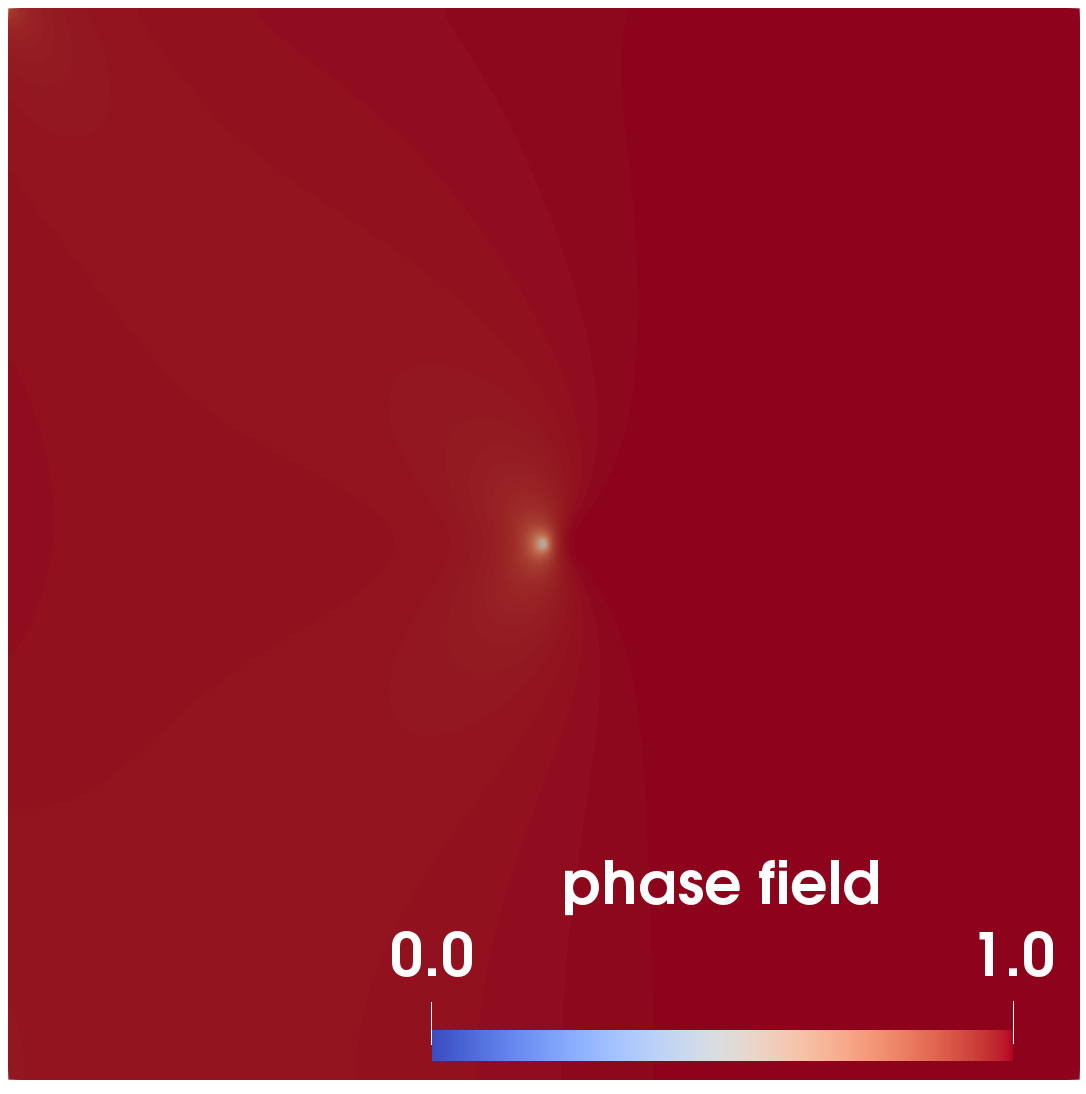 phase field

0.0

1.0